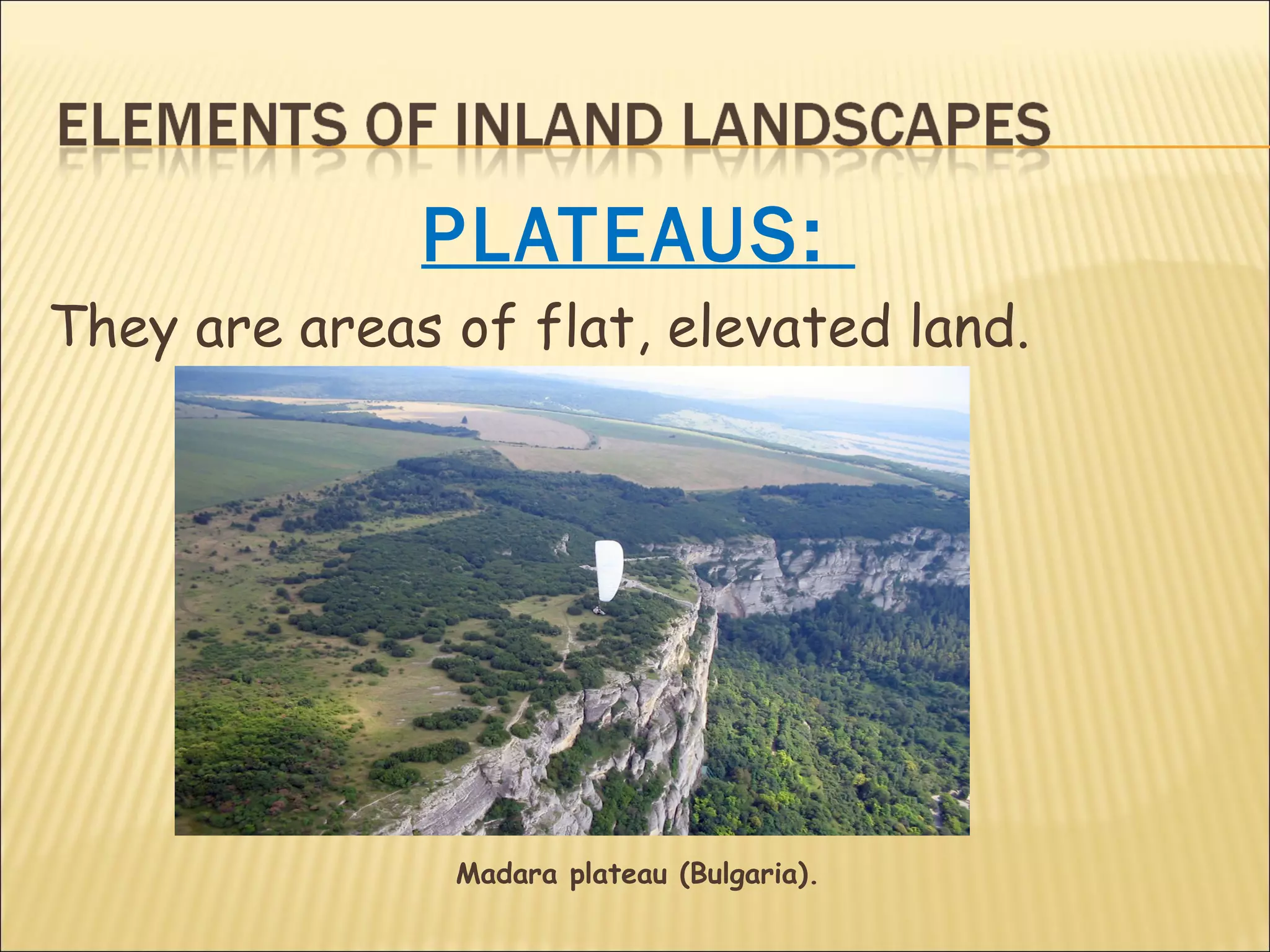 ELEMENTS OF INLAND LANDSCAPES

PLATEAUS:

They are areas of flat, elevated land.

Madara plateau (Bulgaria).